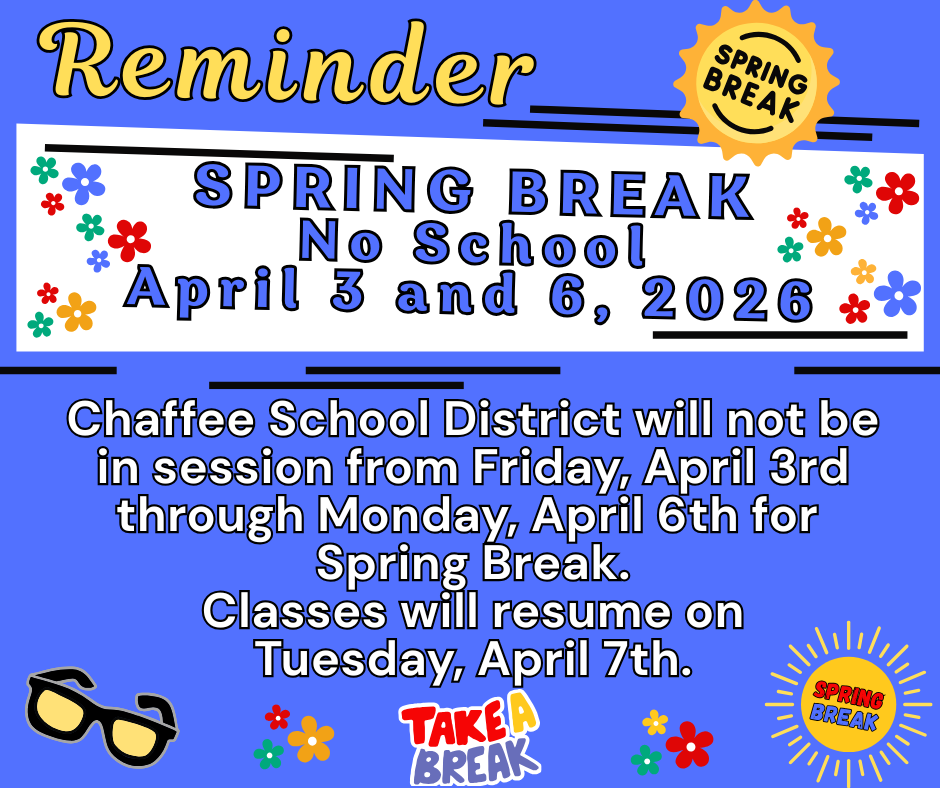 Reminder

SPRING BREAK

SPRING BREAK
No School
April 3 and 6, 2026

Chaffee School District will not be in session from Friday, April 3rd through Monday, April 6th for Spring Break.
Classes will resume on Tuesday, April 7th.

TAKE A BREAK

SPRING BREAK